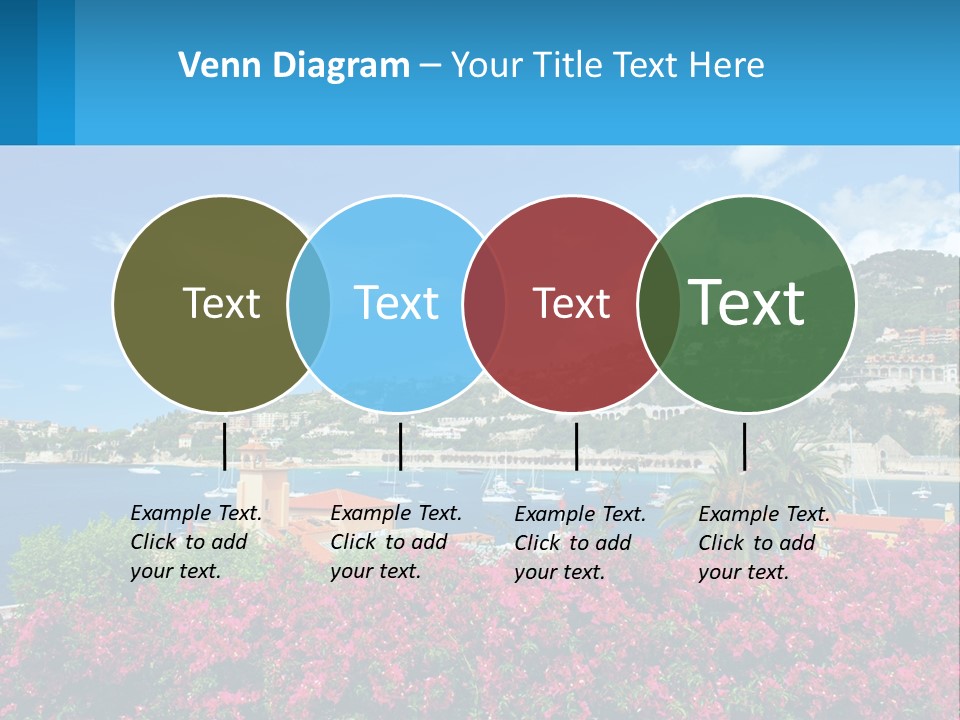 Venn Diagram – Your Title Text Here

Text

Text

Text

Text

Example Text. Click to add your text.

Example Text. Click to add your text.

Example Text. Click to add your text.

Example Text. Click to add your text.